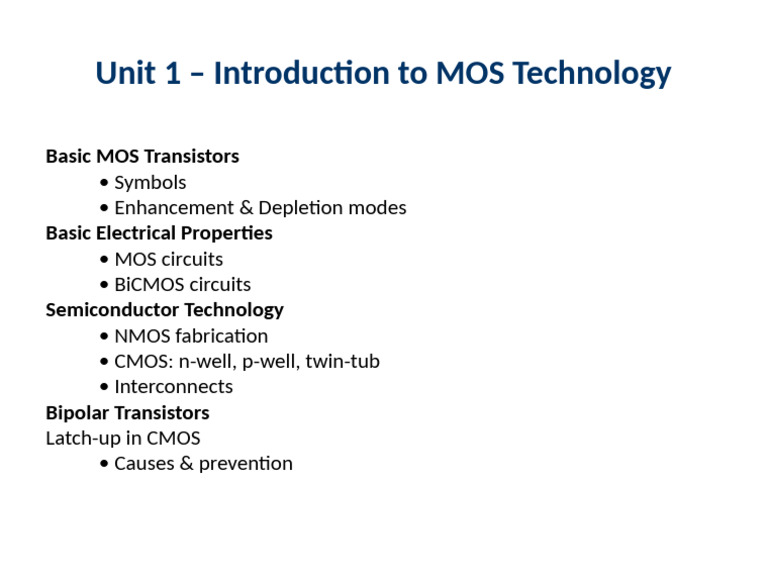 Unit 1 – Introduction to MOS Technology

Basic MOS Transistors
• Symbols
• Enhancement & Depletion modes
Basic Electrical Properties
• MOS circuits
• BiCMOS circuits
Semiconductor Technology
• NMOS fabrication
• CMOS: n-well, p-well, twin-tub
• Interconnects
Bipolar Transistors
Latch-up in CMOS
• Causes & prevention